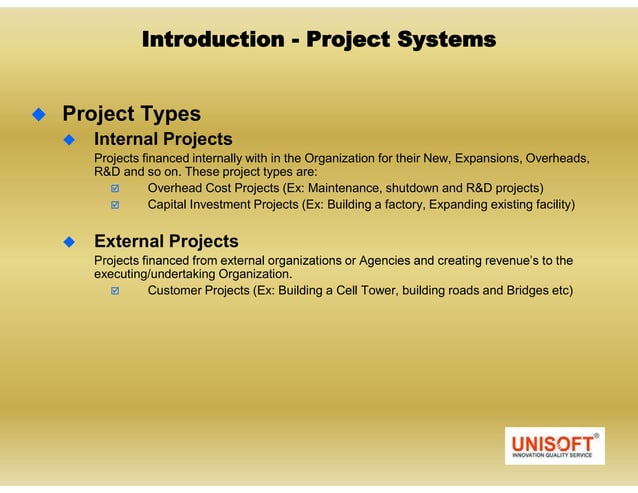 Introduction - Project Systems

Project Types

Internal Projects

Projects financed internally with in the Organization for their New, Expansions, Overheads, R&D and so on. These project types are:

Overhead Cost Projects (Ex: Maintenance, shutdown and R&D projects)

Capital Investment Projects (Ex: Building a factory, Expanding existing facility)

External Projects

Projects financed from external organizations or Agencies and creating revenue's to the executing/undertaking Organization.

Customer Projects (Ex: Building a Cell Tower, building roads and Bridges etc)

UNISOFT®
INNOVATION QUALITY SERVICE